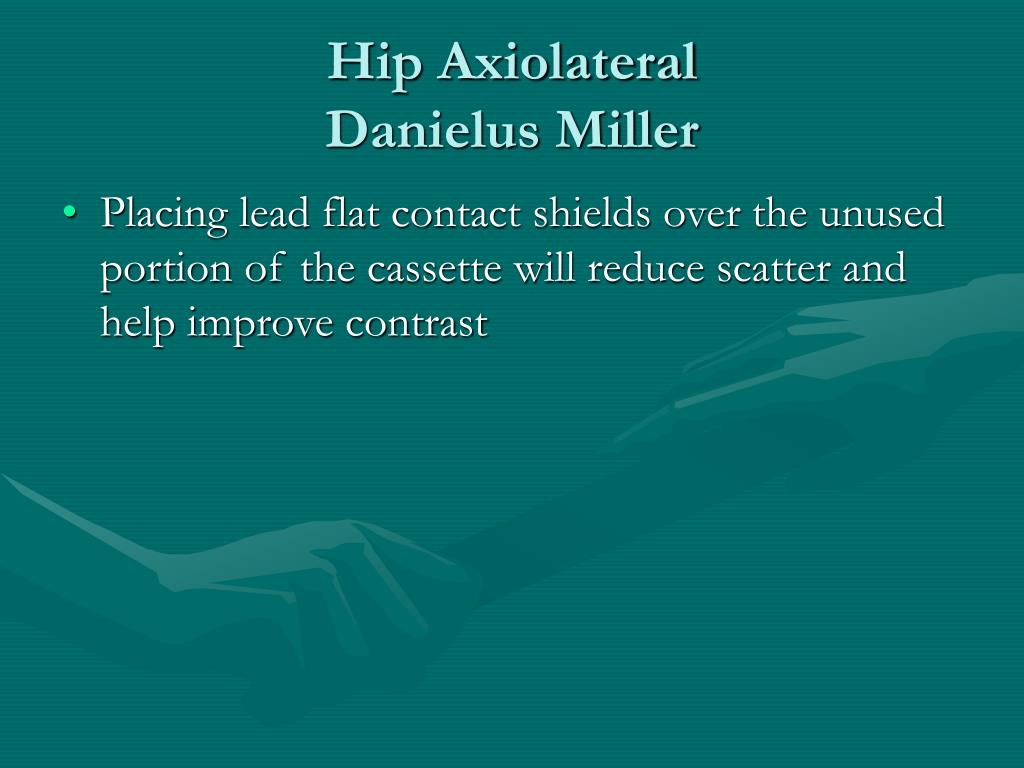 Hip Axiolateral
Danielus Miller

• Placing lead flat contact shields over the unused portion of the cassette will reduce scatter and help improve contrast